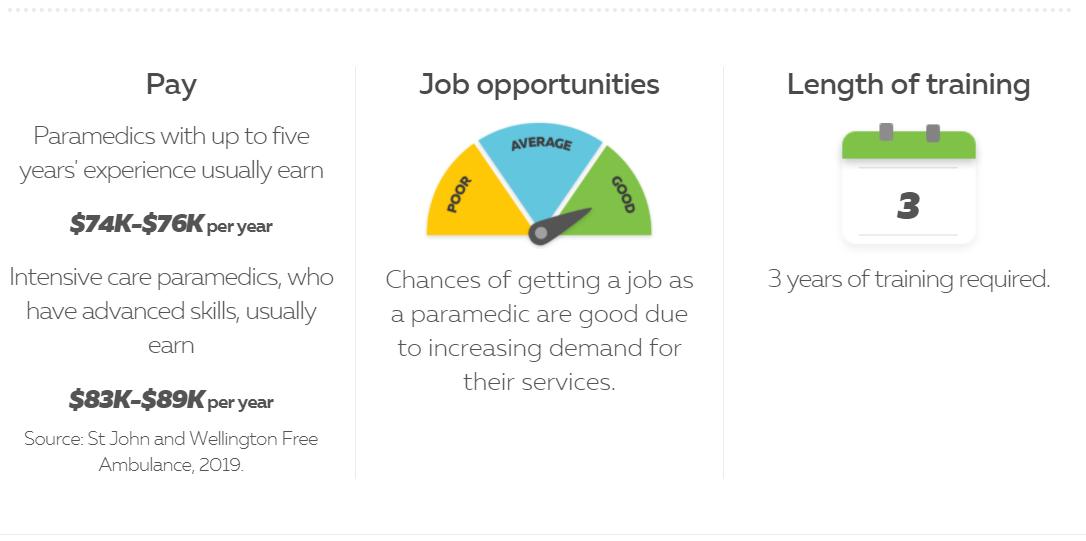 Pay

Paramedics with up to five years' experience usually earn

$74K-$76K per year

Intensive care paramedics, who have advanced skills, usually earn

$83K-$89K per year

Source: St John and Wellington Free Ambulance, 2019.

Job opportunities

POOR AVERAGE GOOD

Chances of getting a job as a paramedic are good due to increasing demand for their services.

Length of training

3

3 years of training required.